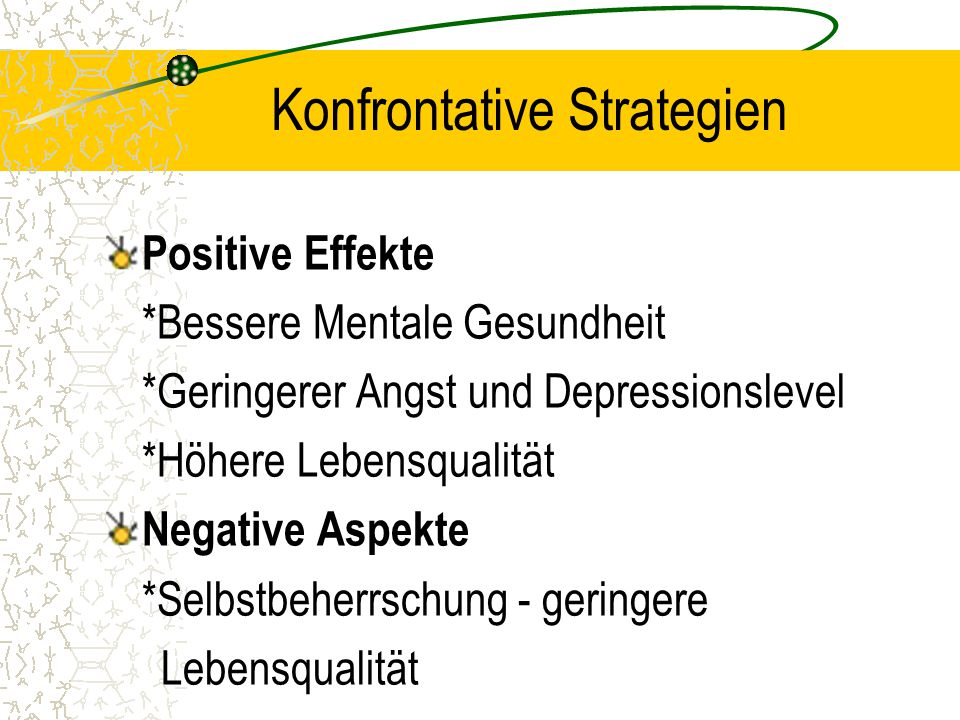 Konfrontative Strategien

Positive Effekte
*Bessere Mentale Gesundheit
*Geringerer Angst und Depressionslevel
*Höhere Lebensqualität

Negative Aspekte
*Selbstbeherrschung - geringere Lebensqualität